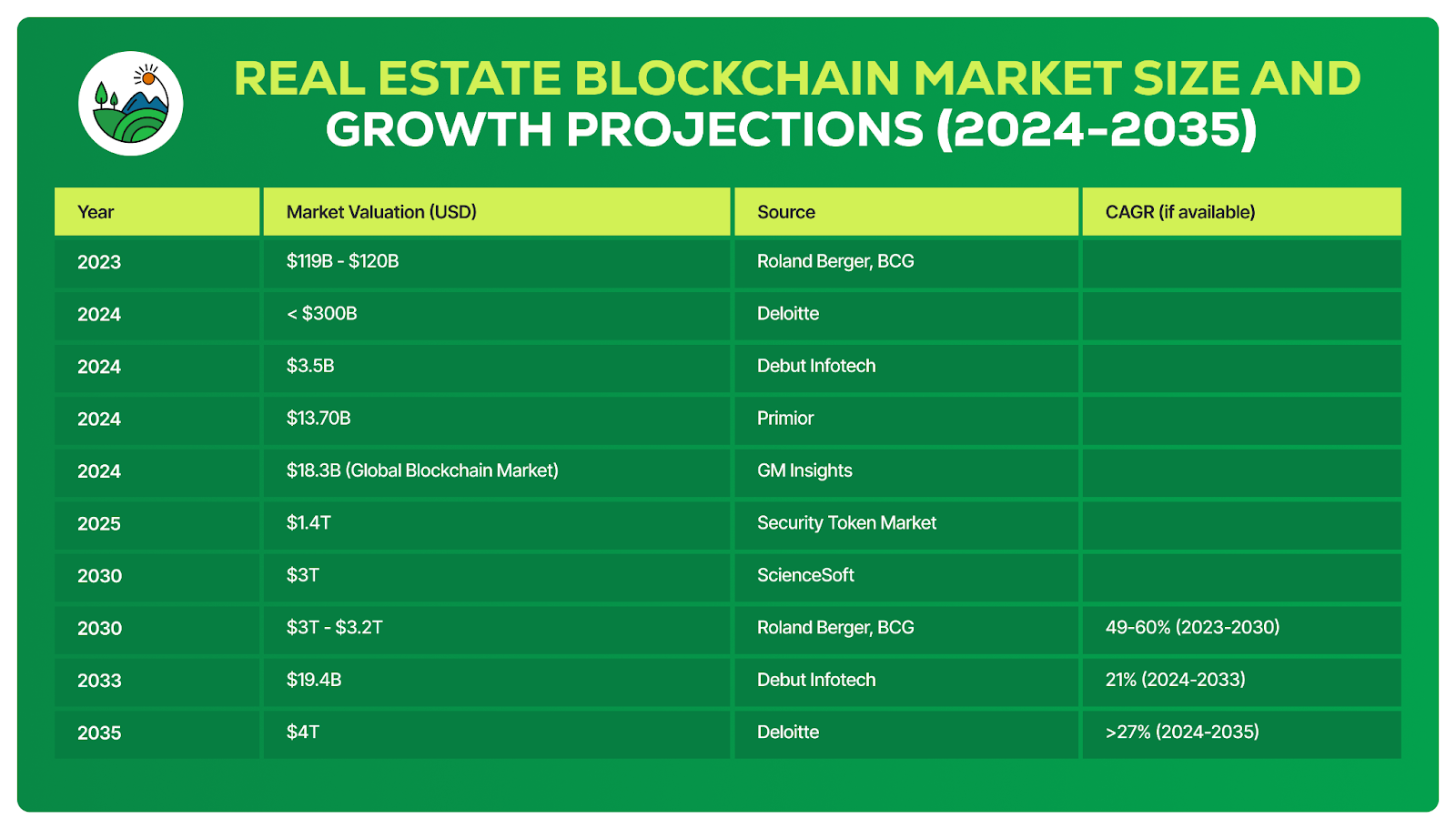 REAL ESTATE BLOCKCHAIN MARKET SIZE AND GROWTH PROJECTIONS (2024-2035)

| Year | Market Valuation (USD) | Source | CAGR (if available) |
|---|---|---|---|
| 2023 | \$119B - \$120B | Roland Berger, BCG | |
| 2024 | < \$300B | Deloitte | |
| 2024 | \$3.5B | Debut Infotech | |
| 2024 | \$13.70B | Primior | |
| 2024 | \$18.3B (Global Blockchain Market) | GM Insights | |
| 2025 | \$1.4T | Security Token Market | |
| 2030 | \$3T | ScienceSoft | |
| 2030 | \$3T - \$3.2T | Roland Berger, BCG | 49-60% (2023-2030) |
| 2033 | \$19.4B | Debut Infotech | 21% (2024-2033) |
| 2035 | \$4T | Deloitte | >27% (2024-2035) |